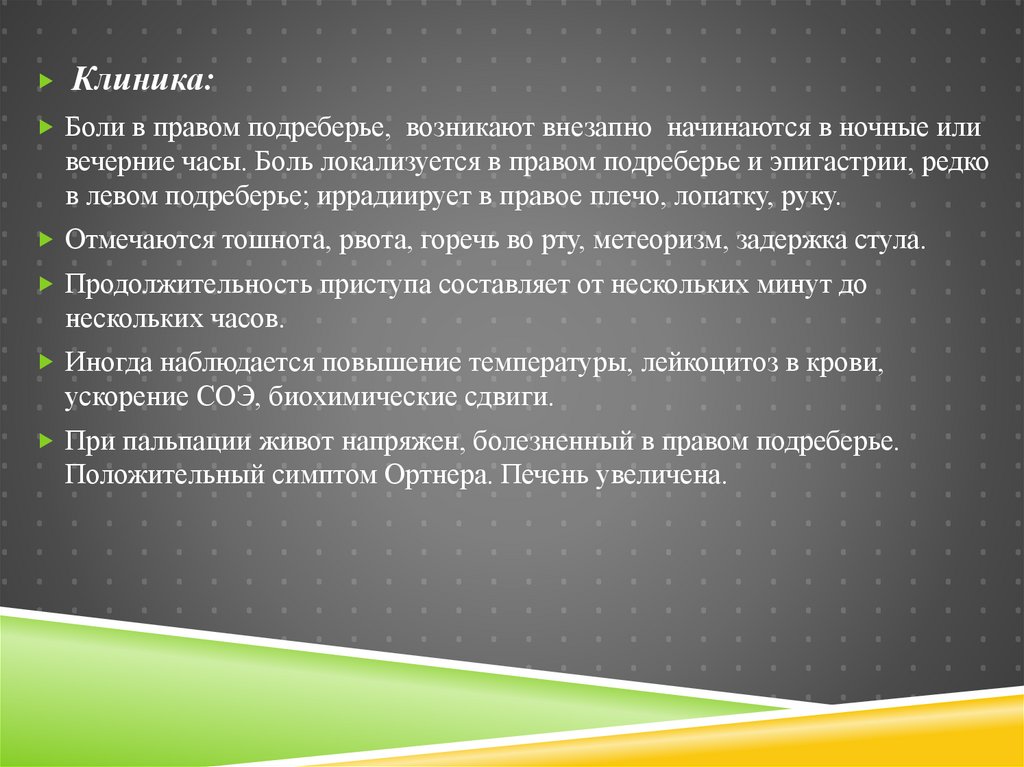 Клиника:

Боли в правом подреберье, возникают внезапно начинаются в ночные или вечерние часы. Боль локализуется в правом подреберье и эпигастрии, редко в левом подреберье; иррадиирует в правое плечо, лопатку, руку.

Отмечаются тошнота, рвота, горечь во рту, метеоризм, задержка стула.

Продолжительность приступа составляет от нескольких минут до нескольких часов.

Иногда наблюдается повышение температуры, лейкоцитоз в крови, ускорение СОЭ, биохимические сдвиги.

При пальпации живот напряжен, болезненный в правом подреберье. Положительный симптом Ортнера. Печень увеличена.